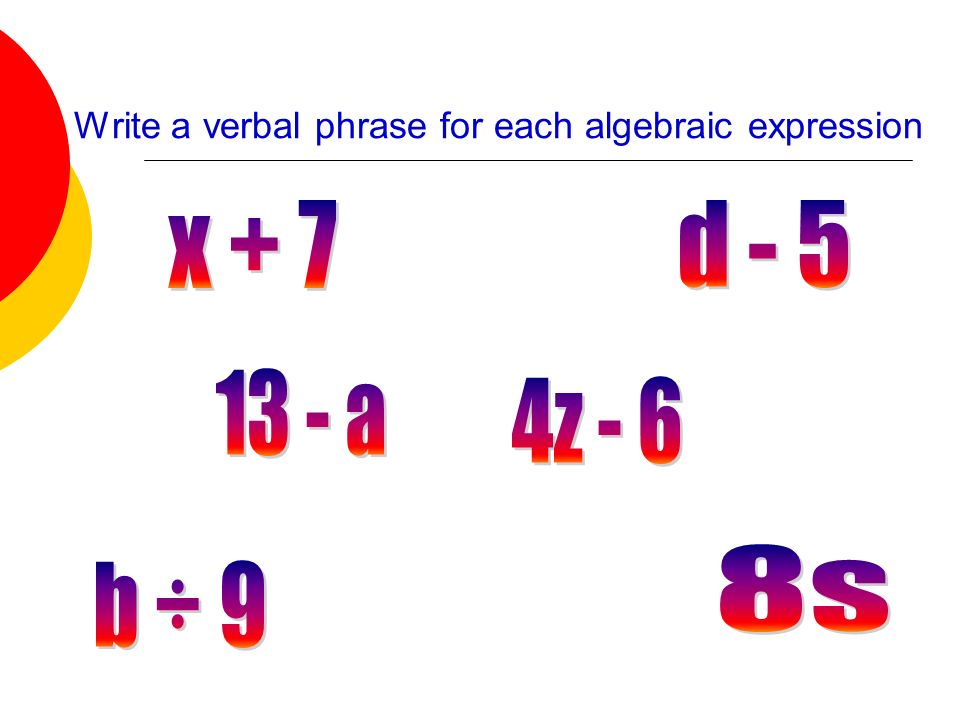 Write a verbal phrase for each algebraic expression

$x + 7$

$d - 5$

$13 - a$

$4z - 6$

$b \div 9$

$8s$